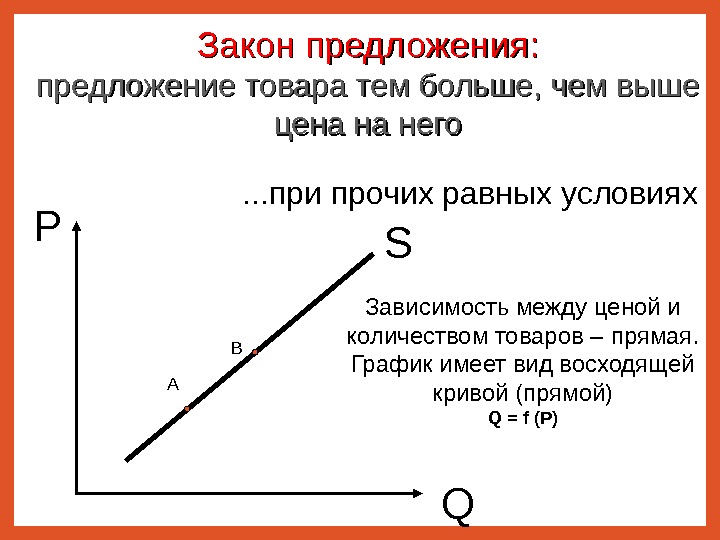 Закон предложения:
предложение товара тем больше, чем выше цена на него

...при прочих равных условиях

P

S

B

A

Q

Зависимость между ценой и количеством товаров – прямая. График имеет вид восходящей кривой (прямой)
Q = f (P)